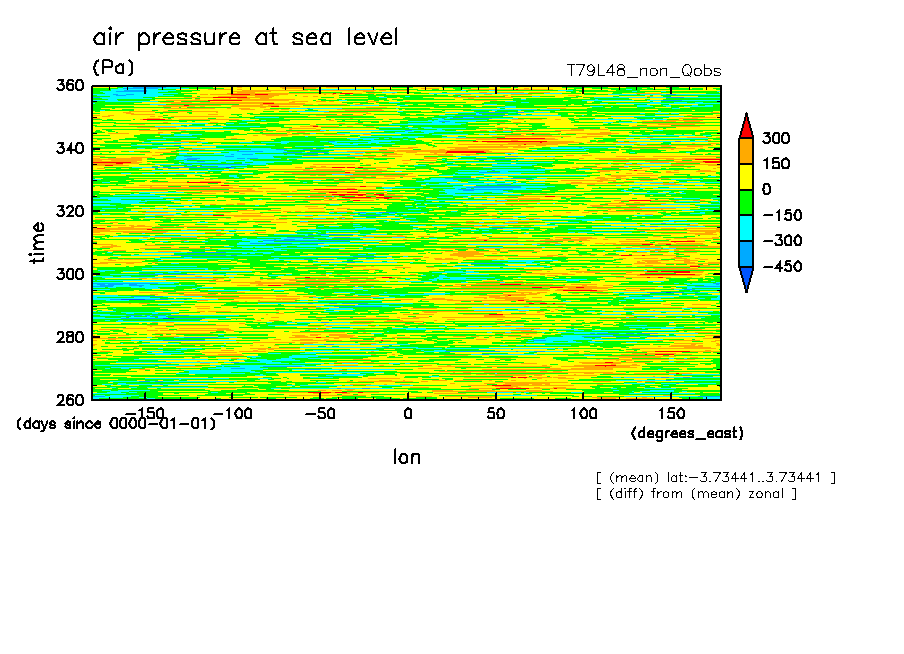 air pressure at sea level
(Pa)
T79L48_non_Qobs

360
340
320
300
280
260
time

300
150
0
−150
−300
−450

−150 −100 −50 0 50 100 150
(days since 0000-01-01)
(degrees_east)
lon

[ (mean) lat:−3.73441..3.73441 ]
[ (diff) from (mean) zonal ]